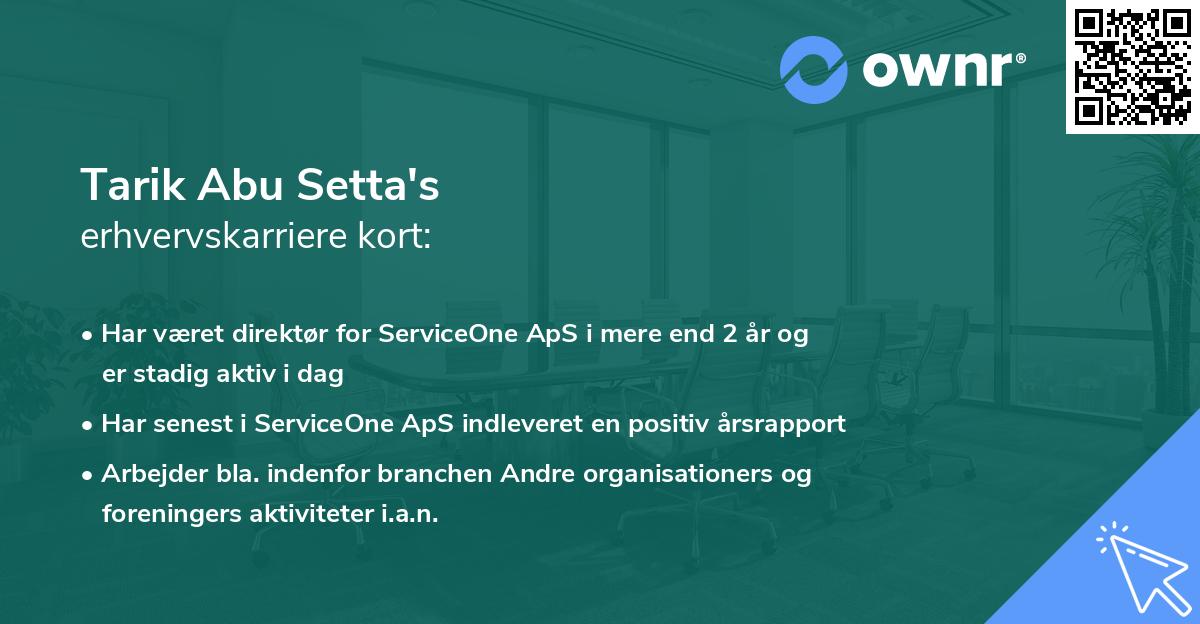 ownr®

Tarik Abu Setta's
erhvervskarriere kort:

• Har været direktør for ServiceOne ApS i mere end 2 år og er stadig aktiv i dag
• Har senest i ServiceOne ApS indleveret en positiv årsrapport
• Arbejder bla. indenfor branchen Andre organisationers og foreningers aktiviteter i.a.n.